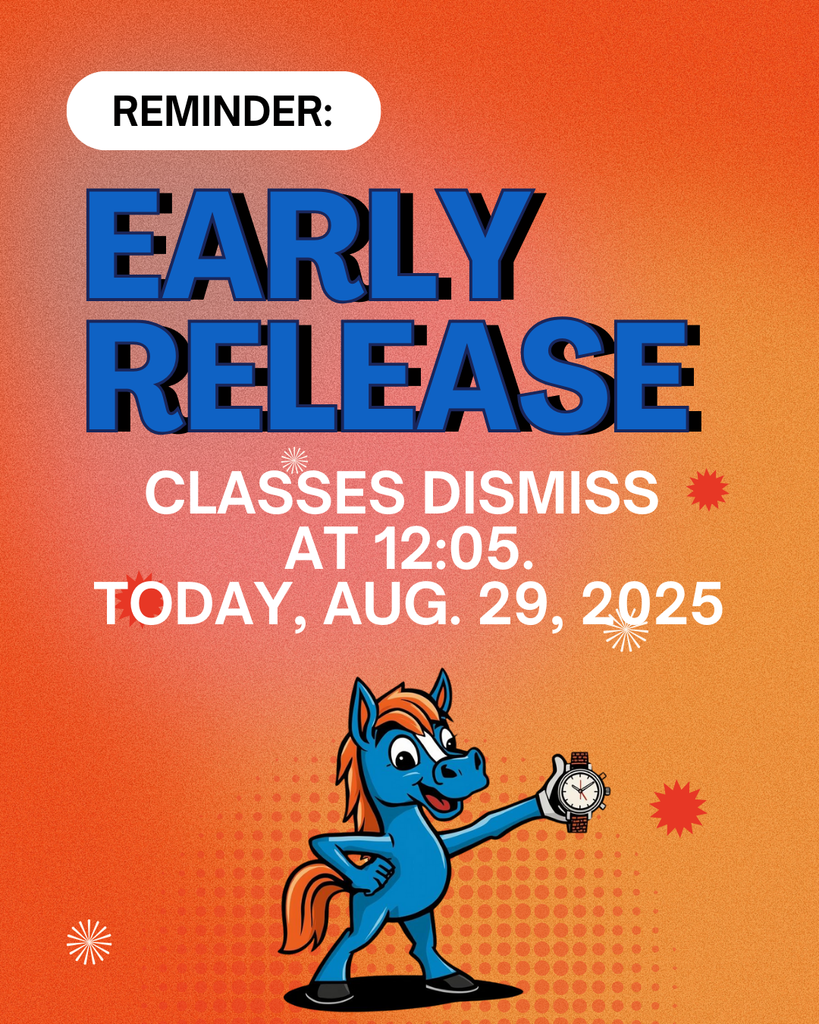 REMINDER:

EARLY RELEASE

CLASSES DISMISS AT 12:05. TODAY, AUG. 29, 2025